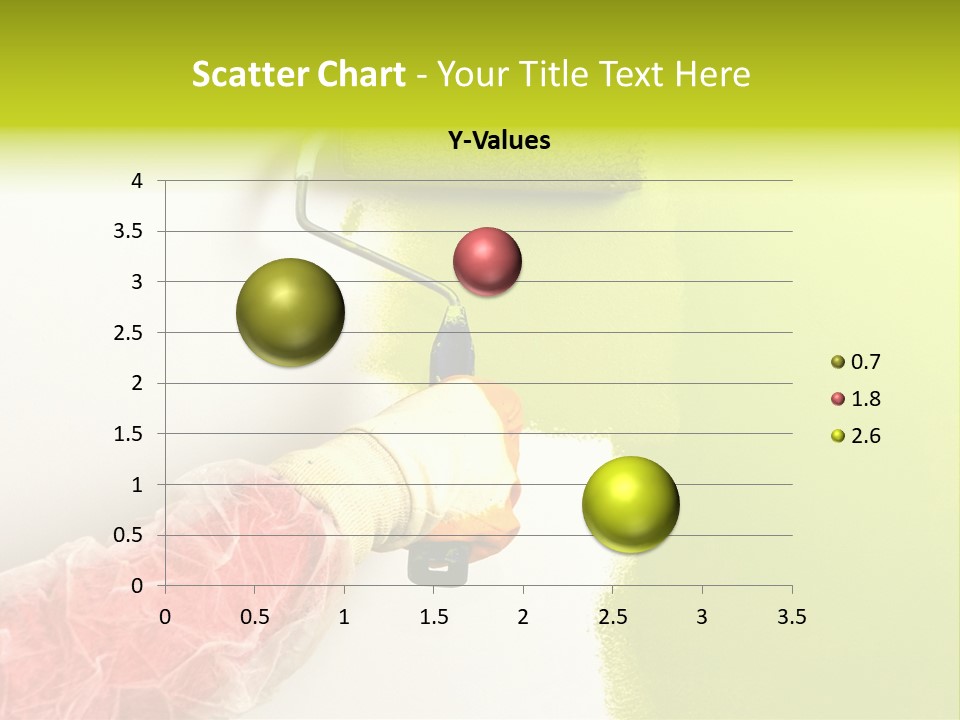 Scatter Chart - Your Title Text Here

Y-Values

4
3.5
3
2.5
2
1.5
1
0.5
0

0 0.5 1 1.5 2 2.5 3 3.5

0.7
1.8
2.6